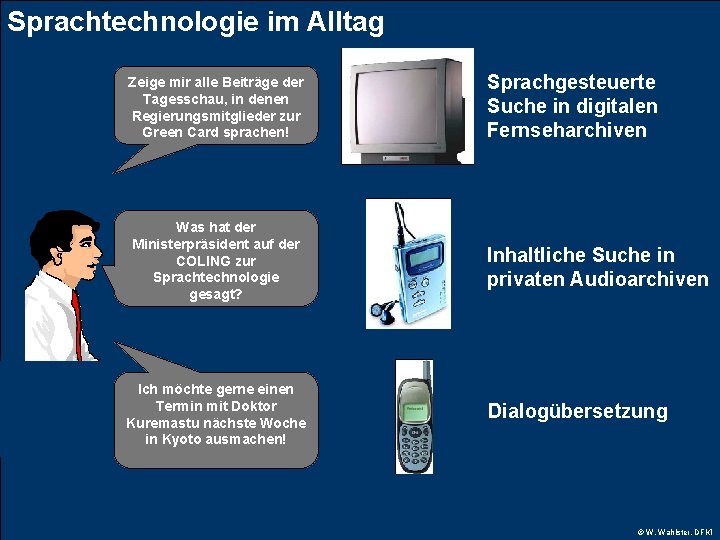 Sprachtechnologie im Alltag

Zeige mir alle Beiträge der Tagesschau, in denen Regierungsmitglieder zur Green Card sprachen!

Sprachgesteuerte Suche in digitalen Fernseharchiven

Was hat der Ministerpräsident auf der COLING zur Sprachtechnologie gesagt?

Inhaltliche Suche in privaten Audioarchiven

Ich möchte gerne einen Termin mit Doktor Kuremastu nächste Woche in Kyoto ausmachen!

Dialogübersetzung

© W. Wahlster, DFKI